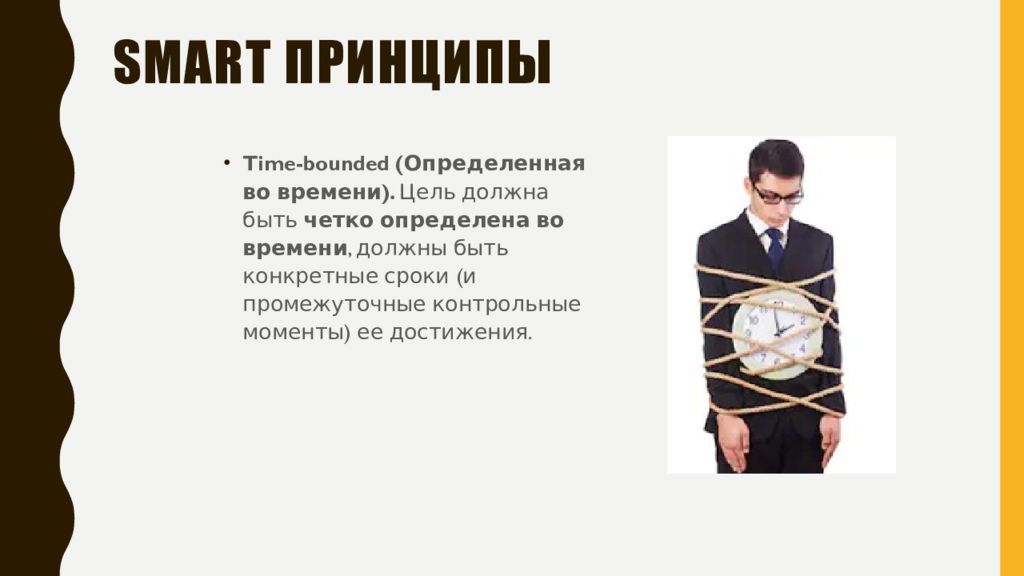 SMART ПРИНЦИПЫ

• Time-bounded (Определенная во времени). Цель должна быть четко определена во времени, должны быть конкретные сроки (и промежуточные контрольные моменты) ее достижения.